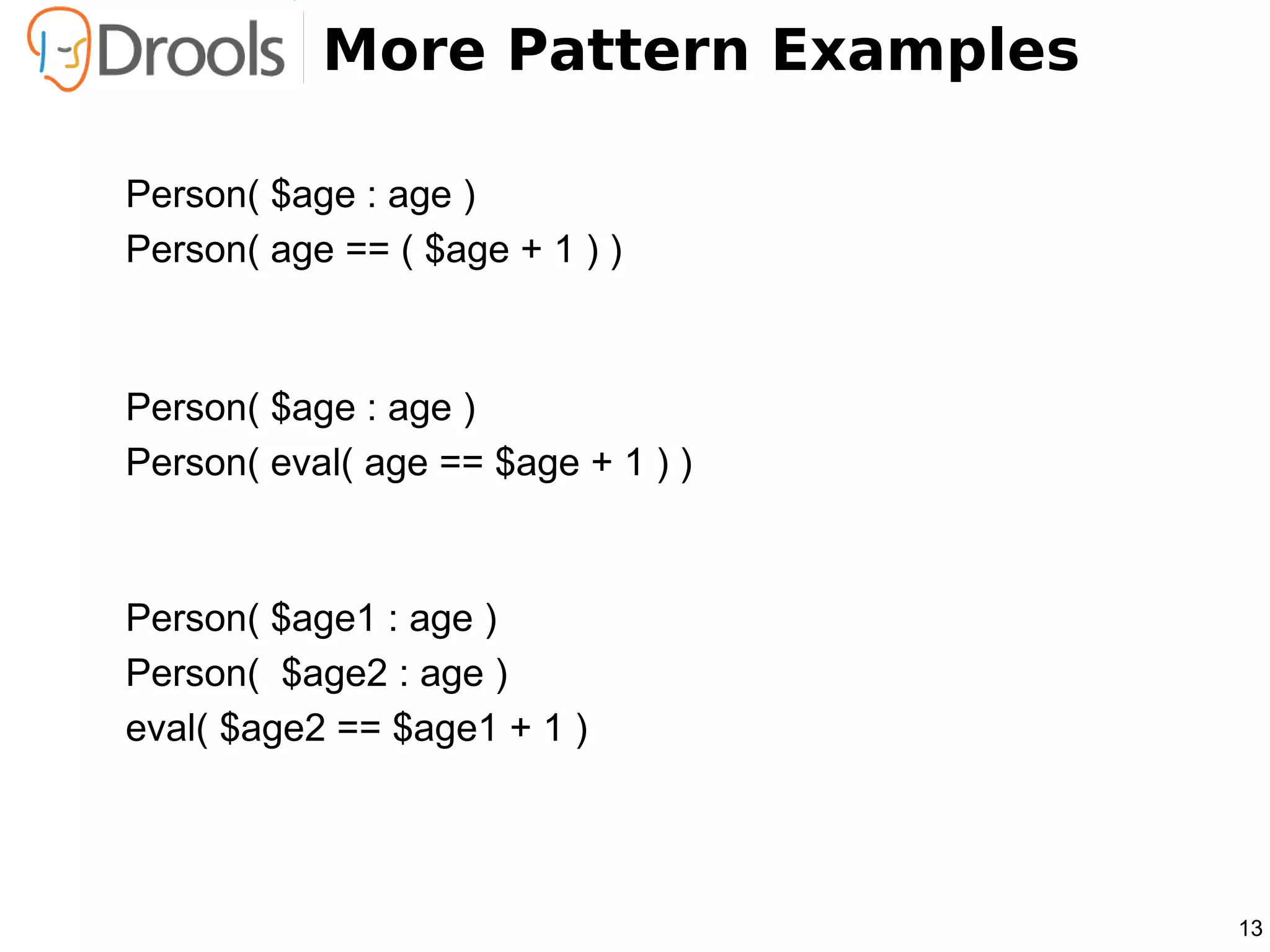 Drools More Pattern Examples

Person( $age : age )
Person( age == ( $age + 1 ) )

Person( $age : age )
Person( eval( age == $age + 1 ) )

Person( $age1 : age )
Person(  $age2 : age )
eval( $age2 == $age1 + 1 )

13